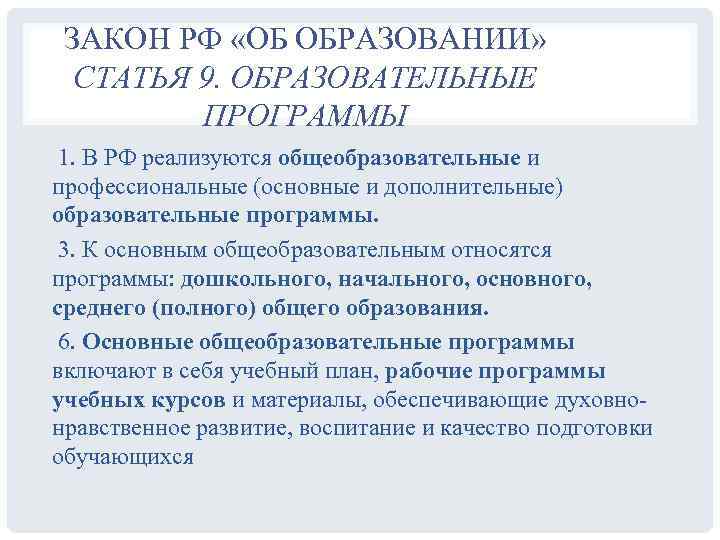 ЗАКОН РФ «ОБ ОБРАЗОВАНИИ»
СТАТЬЯ 9. ОБРАЗОВАТЕЛЬНЫЕ ПРОГРАММЫ

1. В РФ реализуются общеобразовательные и профессиональные (основные и дополнительные) образовательные программы.

3. К основным общеобразовательным относятся программы: дошкольного, начального, основного, среднего (полного) общего образования.

6. Основные общеобразовательные программы включают в себя учебный план, рабочие программы учебных курсов и материалы, обеспечивающие духовно-нравственное развитие, воспитание и качество подготовки обучающихся